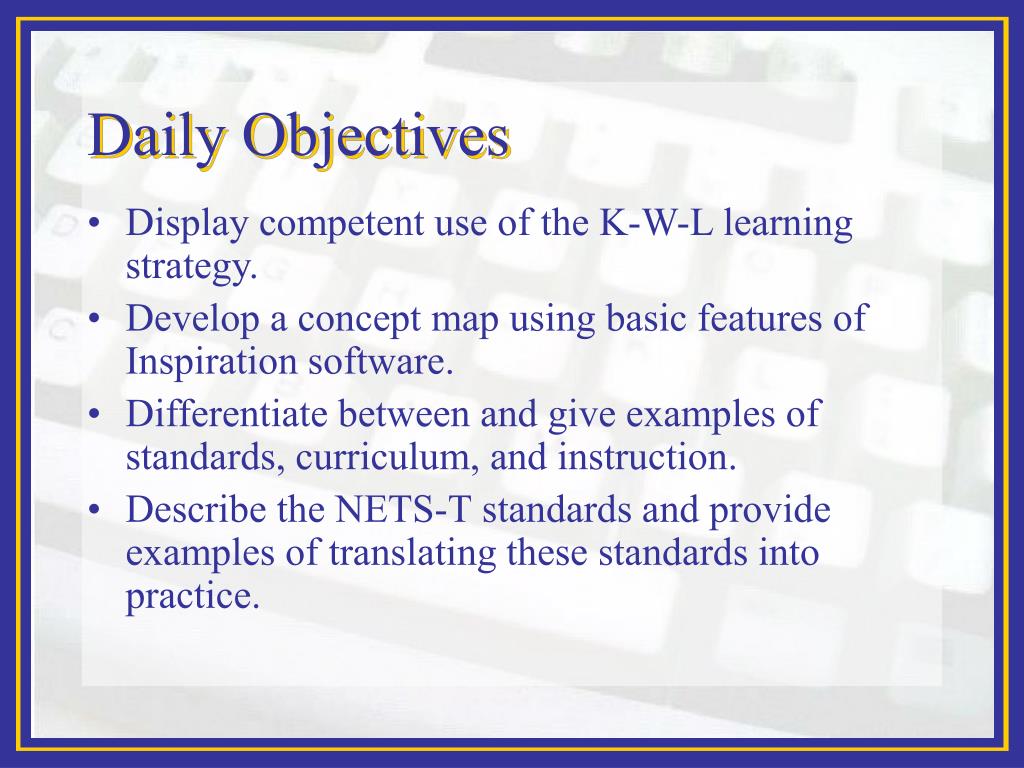 Daily Objectives

• Display competent use of the K-W-L learning strategy.
• Develop a concept map using basic features of Inspiration software.
• Differentiate between and give examples of standards, curriculum, and instruction.
• Describe the NETS-T standards and provide examples of translating these standards into practice.